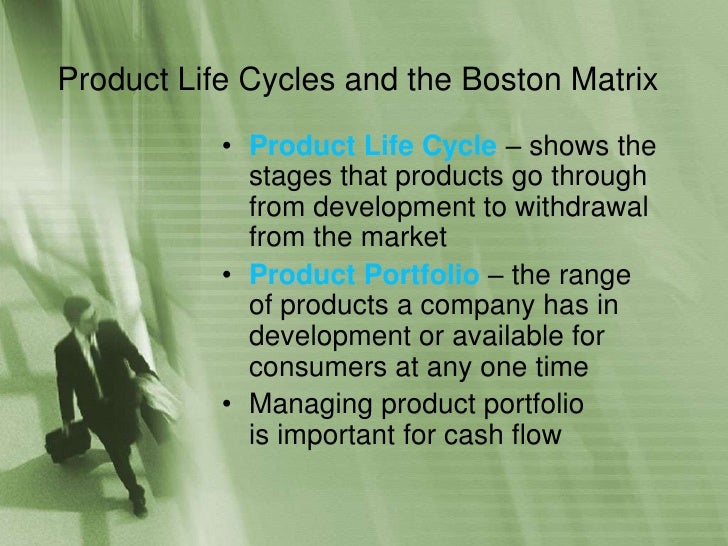 Product Life Cycles and the Boston Matrix

• Product Life Cycle – shows the stages that products go through from development to withdrawal from the market
• Product Portfolio – the range of products a company has in development or available for consumers at any one time
• Managing product portfolio is important for cash flow